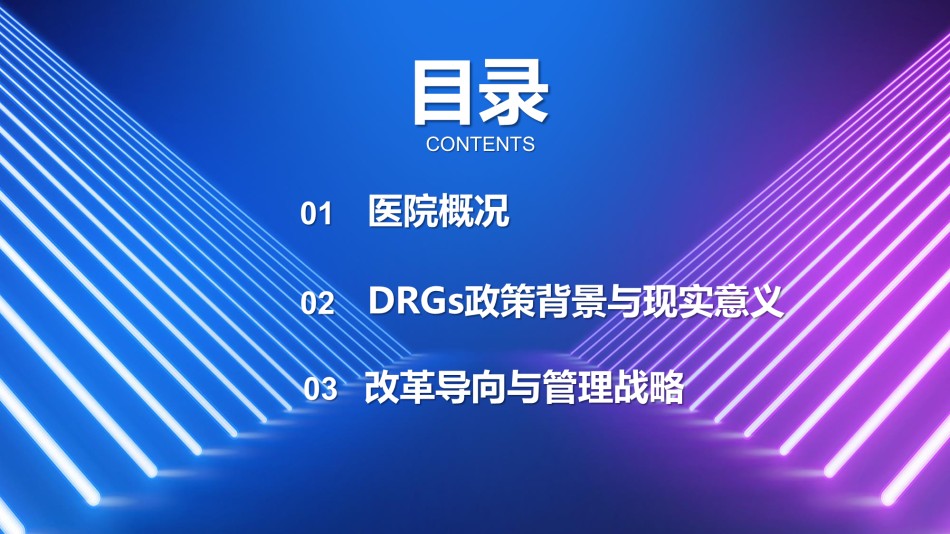 目录
CONTENTS

01 医院概况

02 DRGs政策背景与现实意义

03 改革导向与管理战略